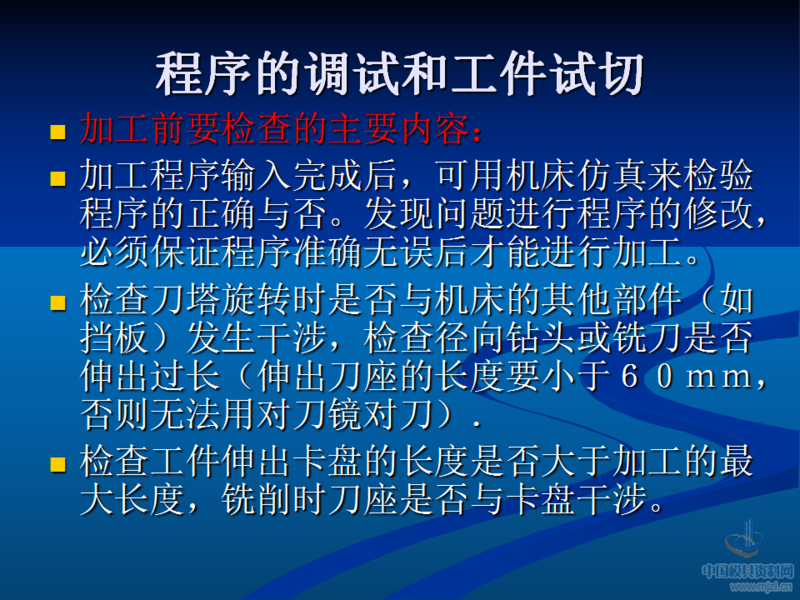 程序的调试和工件试切

- 加工前要检查的主要内容：
- 加工程序输入完成后，可用机床仿真来检验程序的正确与否。发现问题进行程序的修改，必须保证程序准确无误后才能进行加工。
- 检查刀塔旋转时是否与机床的其他部件（如挡板）发生干涉，检查径向钻头或铣刀是否伸出过长（伸出刀座的长度要小于６０ｍｍ，否则无法用对刀镜对刀）．
- 检查工件伸出卡盘的长度是否大于加工的最大长度，铣削时刀座是否与卡盘干涉。

中国模具资料网
www.mjzl.cn